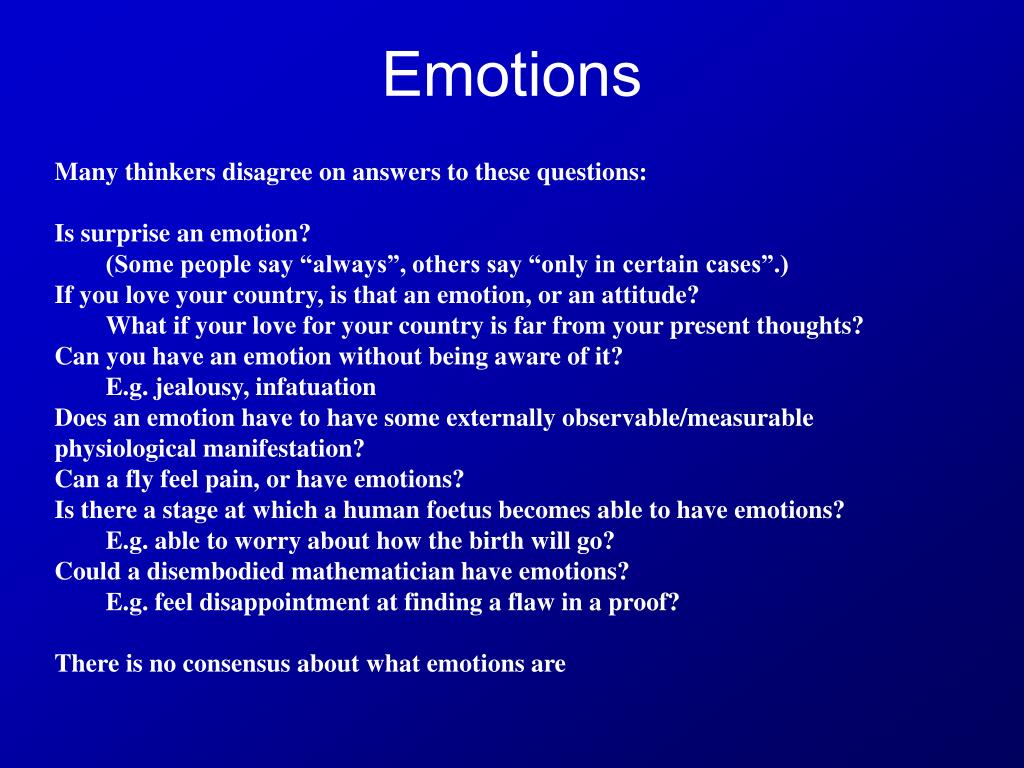 Emotions

Many thinkers disagree on answers to these questions:

Is surprise an emotion?
(Some people say “always”, others say “only in certain cases”.)
If you love your country, is that an emotion, or an attitude?
What if your love for your country is far from your present thoughts?
Can you have an emotion without being aware of it?
E.g. jealousy, infatuation
Does an emotion have to have some externally observable/measurable physiological manifestation?
Can a fly feel pain, or have emotions?
Is there a stage at which a human foetus becomes able to have emotions?
E.g. able to worry about how the birth will go?
Could a disembodied mathematician have emotions?
E.g. feel disappointment at finding a flaw in a proof?

There is no consensus about what emotions are